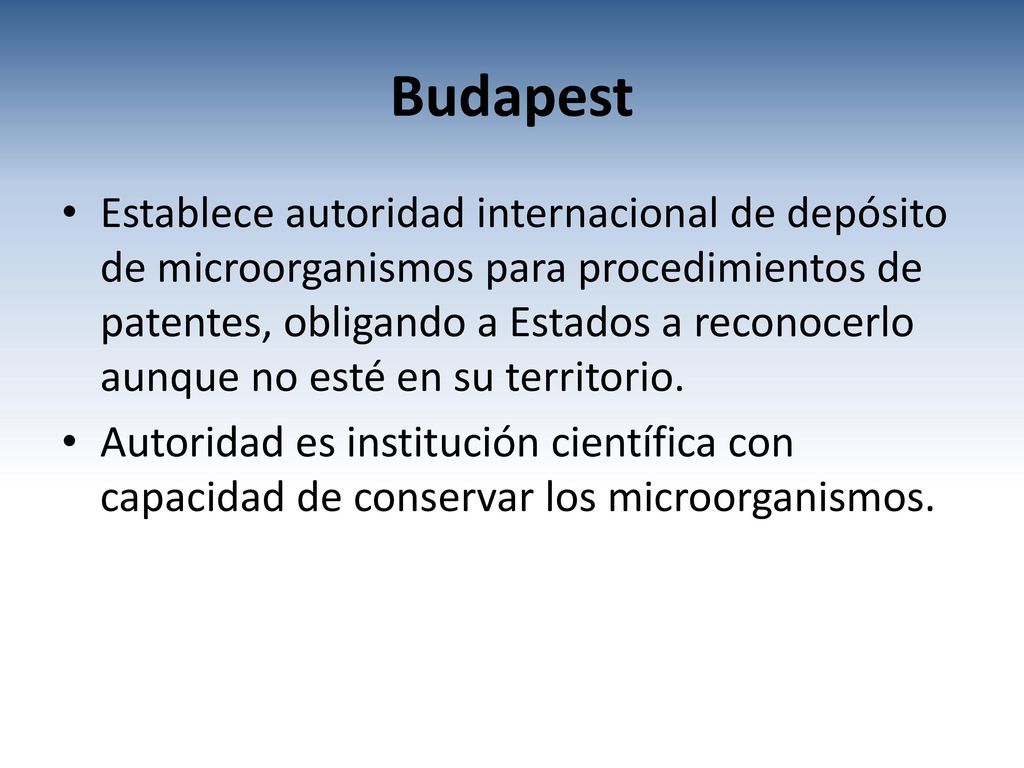 Budapest

• Establece autoridad internacional de depósito de microorganismos para procedimientos de patentes, obligando a Estados a reconocerlo aunque no esté en su territorio.
• Autoridad es institución científica con capacidad de conservar los microorganismos.